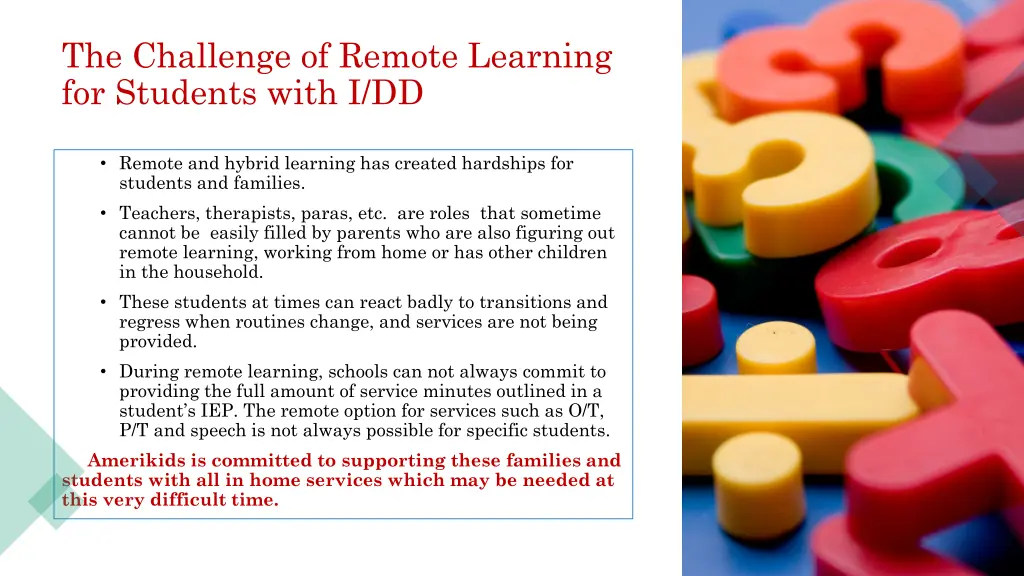 The Challenge of Remote Learning for Students with I/DD

• Remote and hybrid learning has created hardships for students and families.

• Teachers, therapists, paras, etc. are roles that sometime cannot be easily filled by parents who are also figuring out remote learning, working from home or has other children in the household.

• These students at times can react badly to transitions and regress when routines change, and services are not being provided.

• During remote learning, schools can not always commit to providing the full amount of service minutes outlined in a student's IEP. The remote option for services such as O/T, P/T and speech is not always possible for specific students.

Amerikids is committed to supporting these families and students with all in home services which may be needed at this very difficult time.